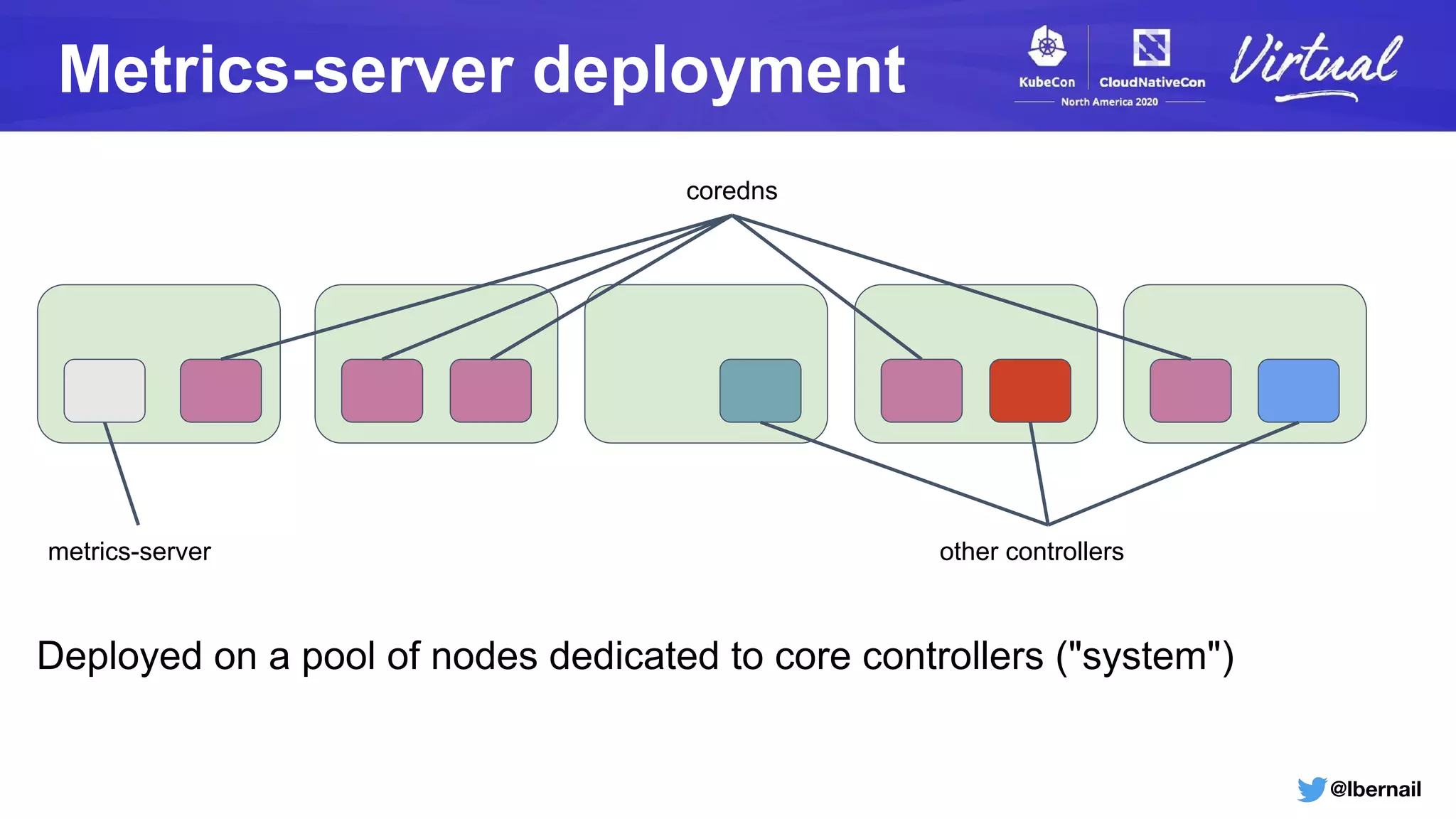 Metrics-server deployment

KubeCon CloudNativeCon North America 2020 Virtual

coredns

metrics-server

other controllers

Deployed on a pool of nodes dedicated to core controllers ("system")

@lbernail